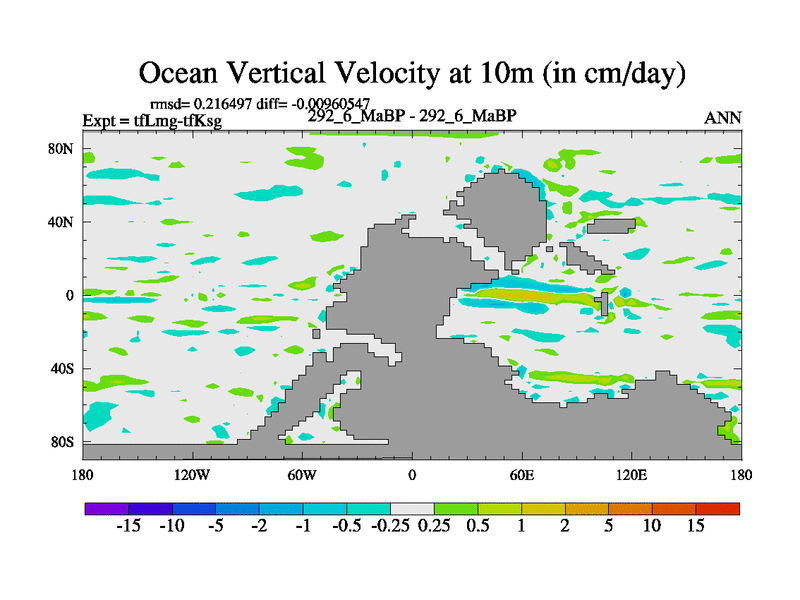 Ocean Vertical Velocity at 10m (in cm/day)

rmsd= 0.216497 diff= -0.00960547
Expt = tfLmg-tfKsg
292_6_MaBP - 292_6_MaBP
ANN

80N
40N
0
40S
80S

180
120W
60W
0
60E
120E
180

-15 -10 -5 -2 -1 -0.5 -0.25 0.25 0.5 1 2 5 10 15